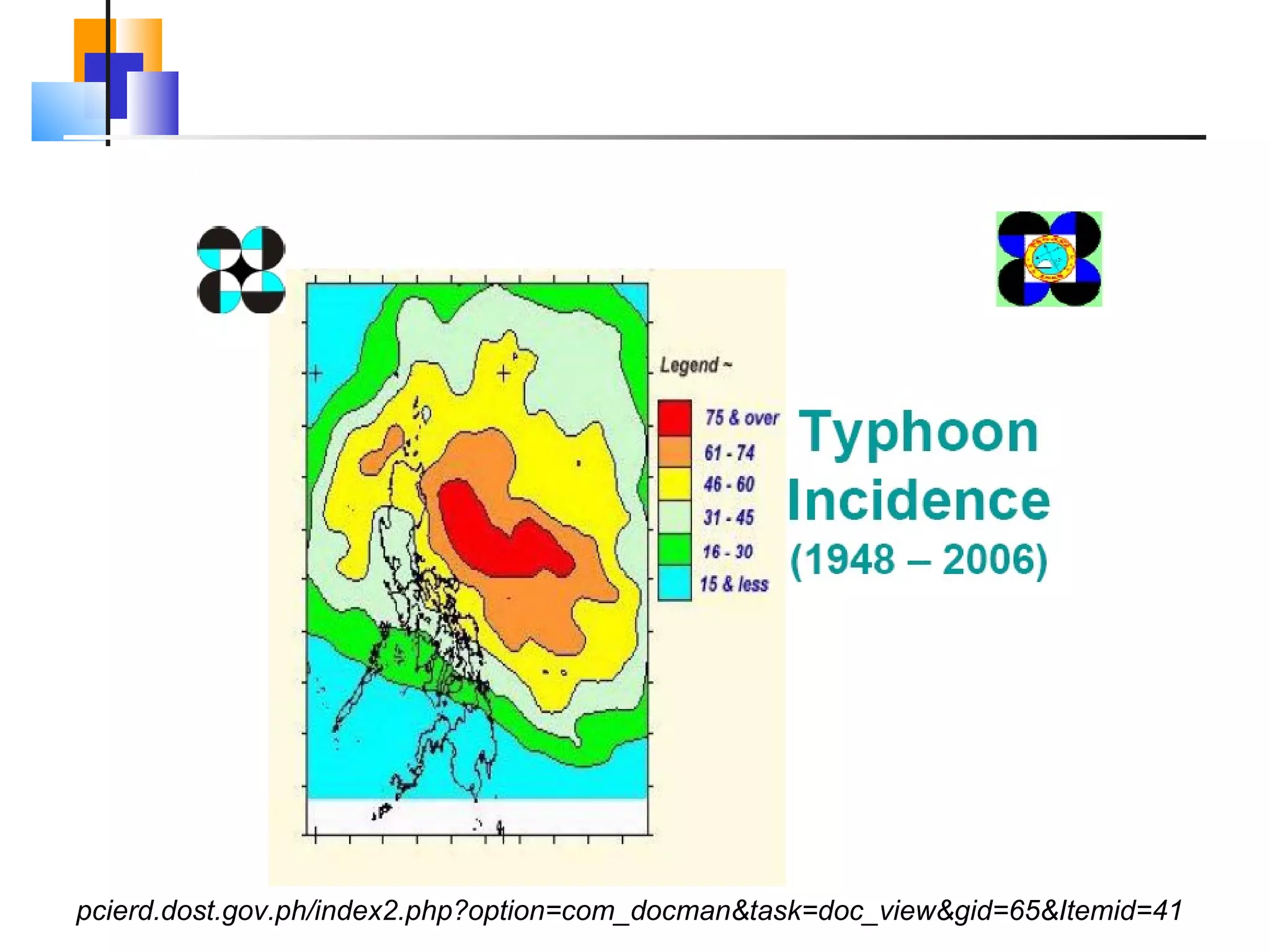 Legend ~

75 & over
61 - 74
46 - 60
31 - 45
16 - 30
15 & less

Typhoon Incidence (1948 – 2006)

pcierd.dost.gov.ph/index2.php?option=com_docman&task=doc_view&gid=65&Itemid=41